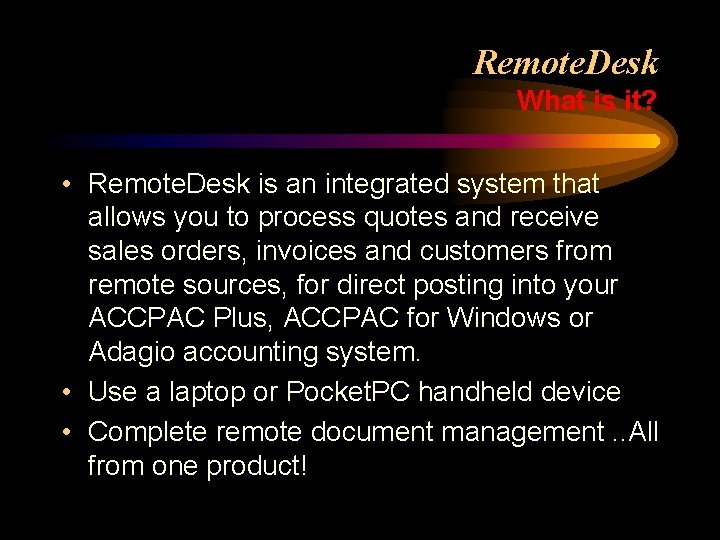 RemoteDesk
What is it?

• RemoteDesk is an integrated system that allows you to process quotes and receive sales orders, invoices and customers from remote sources, for direct posting into your ACCPAC Plus, ACCPAC for Windows or Adagio accounting system.
• Use a laptop or PocketPC handheld device
• Complete remote document management ..All from one product!